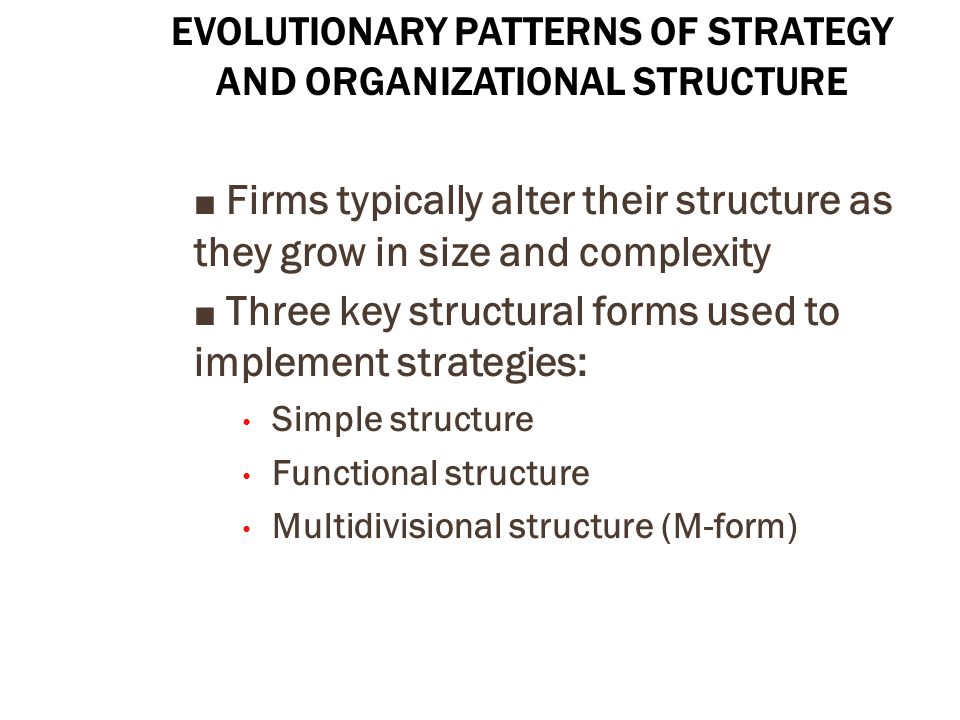 EVOLUTIONARY PATTERNS OF STRATEGY AND ORGANIZATIONAL STRUCTURE

■ Firms typically alter their structure as they grow in size and complexity

■ Three key structural forms used to implement strategies:

• Simple structure
• Functional structure
• Multidivisional structure (M-form)